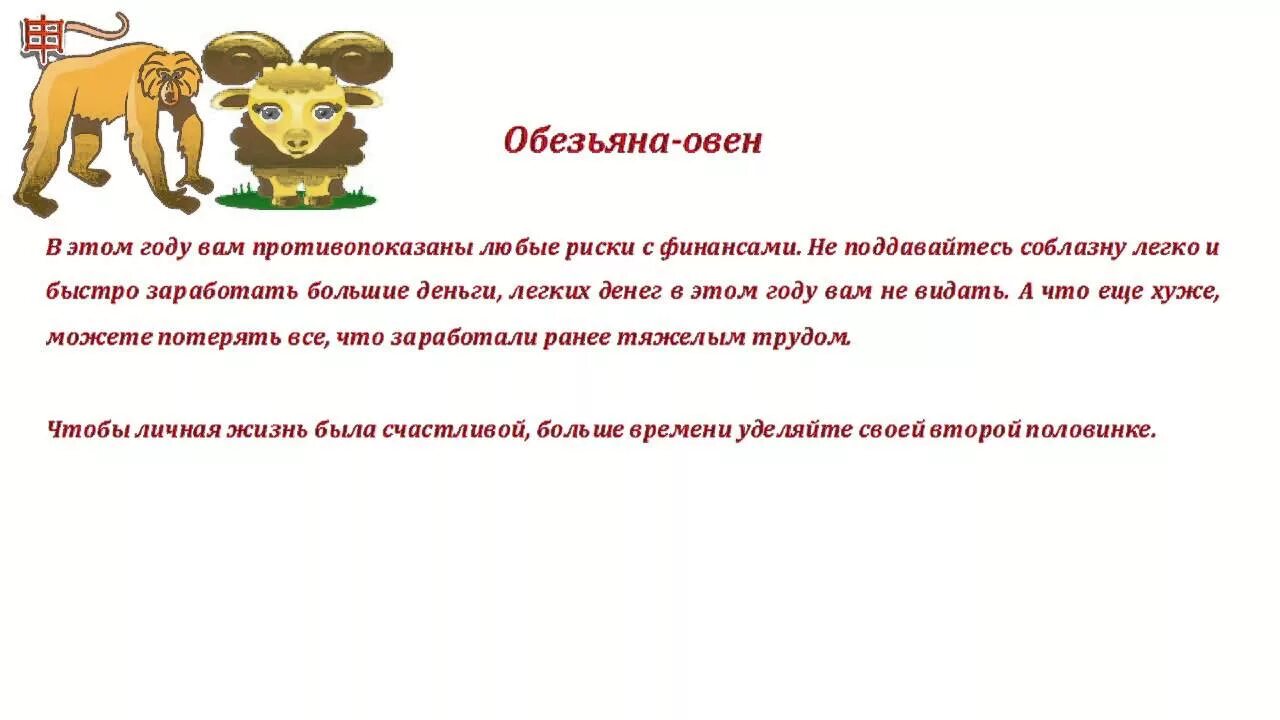 申

Обезьяна-овен

В этом году вам противопоказаны любые риски с финансами. Не поддавайтесь соблазну легко и быстро заработать большие деньги, легких денег в этом году вам не видать. А что еще хуже, можете потерять все, что заработали ранее тяжелым трудом.

Чтобы личная жизнь была счастливой, больше времени уделяйте своей второй половинке.